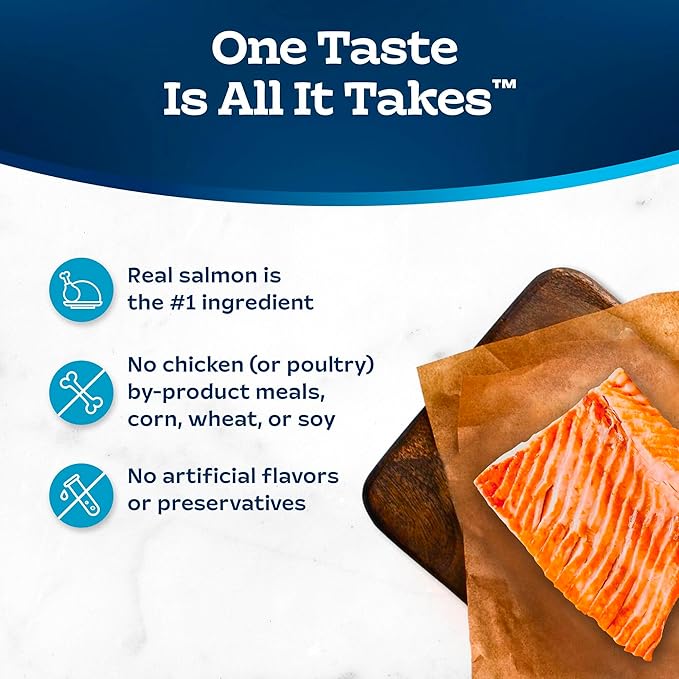 One Taste Is All It Takes™

Real salmon is the #1 ingredient

No chicken (or poultry) by-product meals, corn, wheat, or soy

No artificial flavors or preservatives